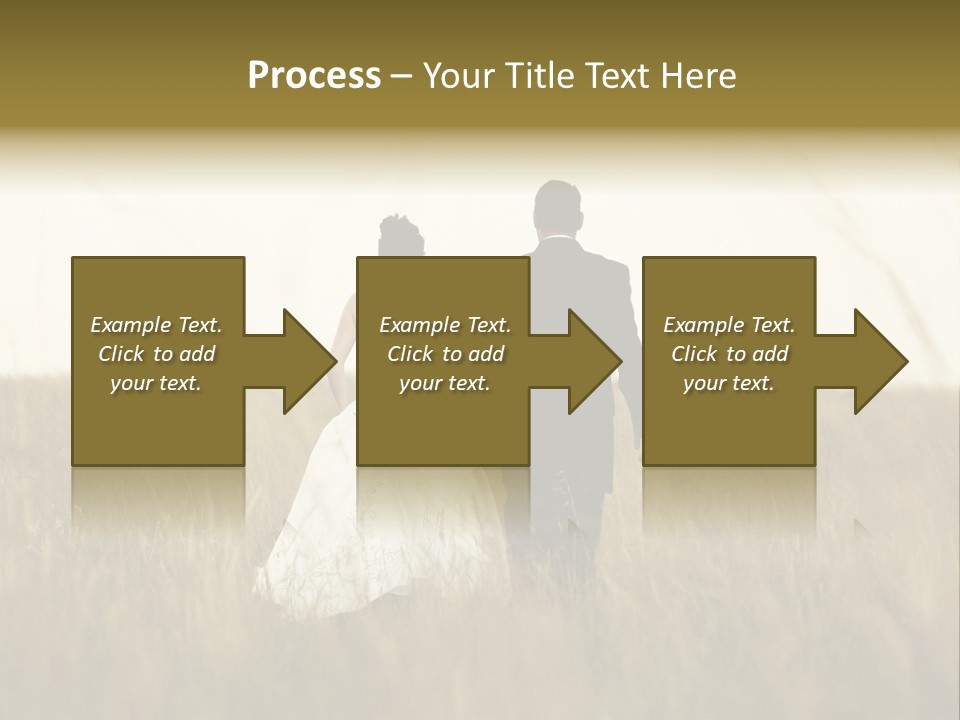 Process – Your Title Text Here

Example Text. Click to add your text.

Example Text. Click to add your text.

Example Text. Click to add your text.